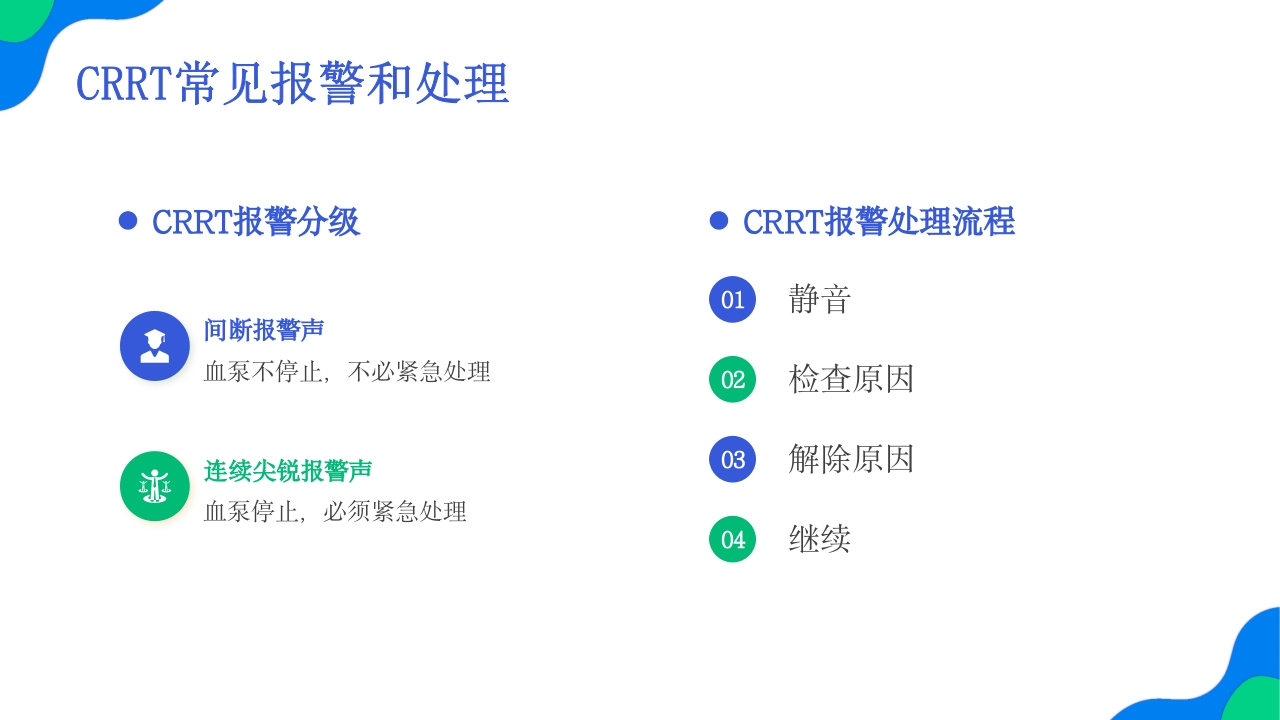 CRRT常见报警和处理

CRRT报警分级

间断报警声
血泵不停止，不必紧急处理

连续尖锐报警声
血泵停止，必须紧急处理

CRRT报警处理流程

01 静音

02 检查原因

03 解除原因

04 继续